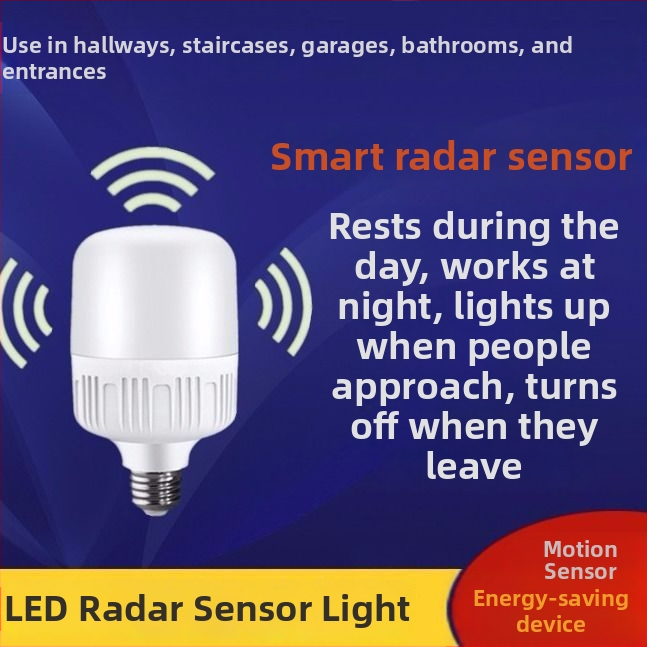 Use in hallways, staircases, garages, bathrooms, and entrances

Smart radar sensor

Rests during the day, works at night, lights up when people approach, turns off when they leave

LED Radar Sensor Light

Motion Sensor

Energy-saving device